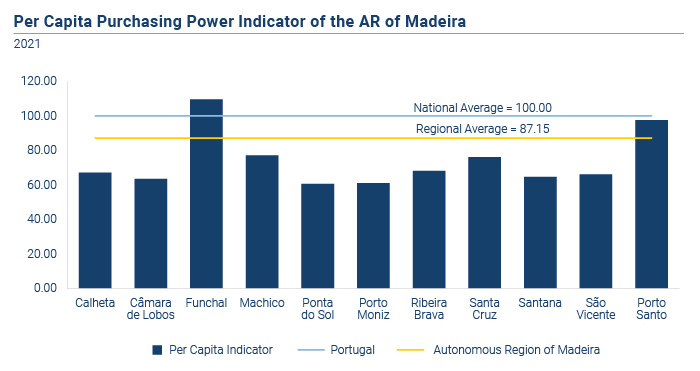 Per Capita Purchasing Power Indicator of the AR of Madeira

2021

120.00
100.00
80.00
60.00
40.00
20.00
0.00

National Average = 100.00

Regional Average = 87.15

Calheta
Câmara de Lobos
Funchal
Machico
Ponta do Sol
Porto Moniz
Ribeira Brava
Santa Cruz
Santana
São Vicente
Porto Santo

Per Capita Indicator
Portugal
Autonomous Region of Madeira